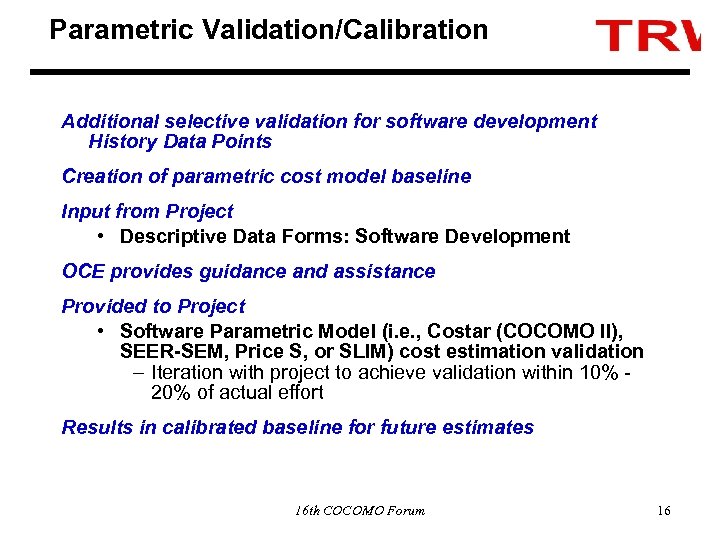 Parametric Validation/Calibration

TRW

Additional selective validation for software development History Data Points

Creation of parametric cost model baseline

Input from Project

• Descriptive Data Forms: Software Development

OCE provides guidance and assistance

Provided to Project

• Software Parametric Model (i.e., Costar (COCOMO II), SEER-SEM, Price S, or SLIM) cost estimation validation

– Iteration with project to achieve validation within 10% - 20% of actual effort

Results in calibrated baseline for future estimates

16th COCOMO Forum

16